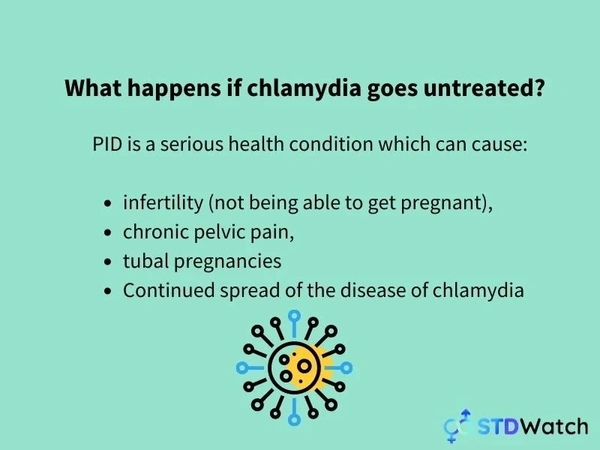 What happens if chlamydia goes untreated?

PID is a serious health condition which can cause:

- infertility (not being able to get pregnant),
- chronic pelvic pain,
- tubal pregnancies
- Continued spread of the disease of chlamydia

STDWatch